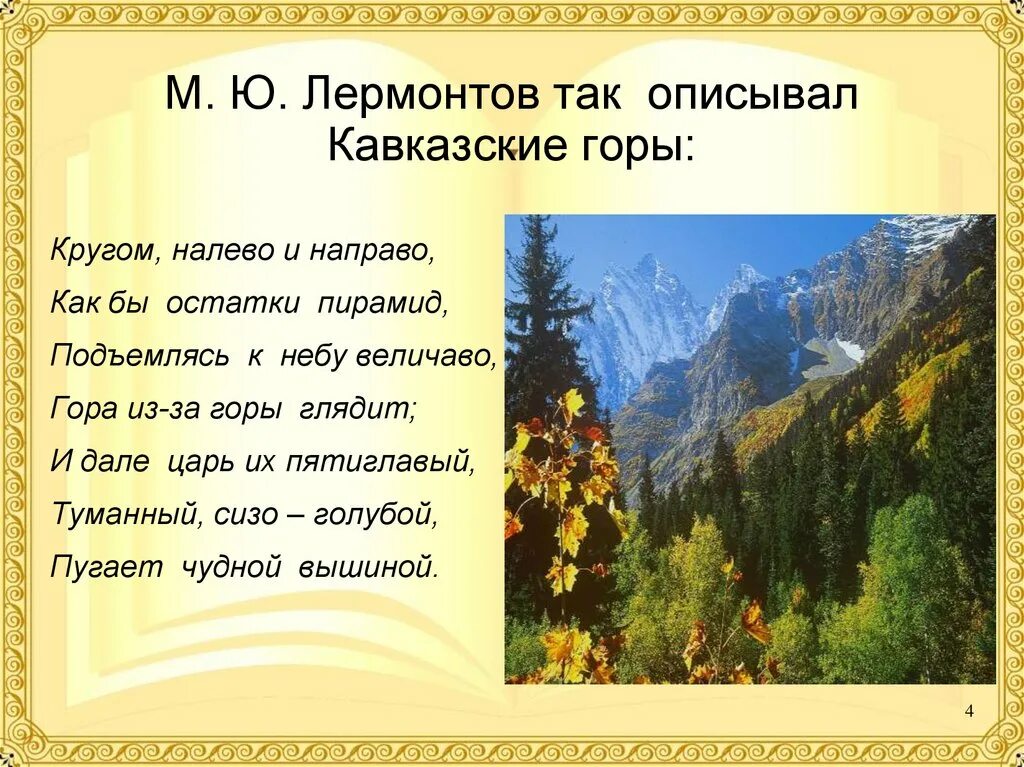 М. Ю. Лермонтов так описывал Кавказские горы:

Кругом, налево и направо,
Как бы остатки пирамид,
Подъемлясь к небу величаво,
Гора из-за горы глядит;
И дале царь их пятиглавый,
Туманный, сизо – голубой,
Пугает чудной вышиной.

4